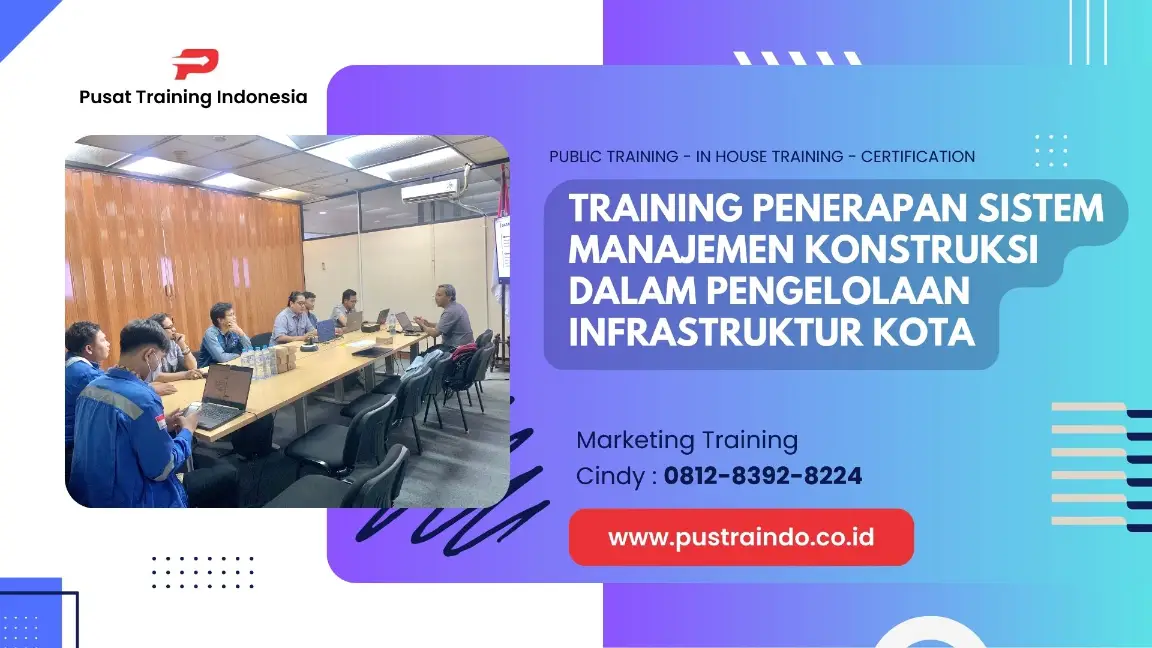 Pusat Training Indonesia

PUBLIC TRAINING - IN HOUSE TRAINING - CERTIFICATION

TRAINING PENERAPAN SISTEM MANAJEMEN KONSTRUKSI DALAM PENGELOLAAN INFRASTRUKTUR KOTA

Marketing Training
Cindy : 0812-8392-8224

www.pustraindo.co.id